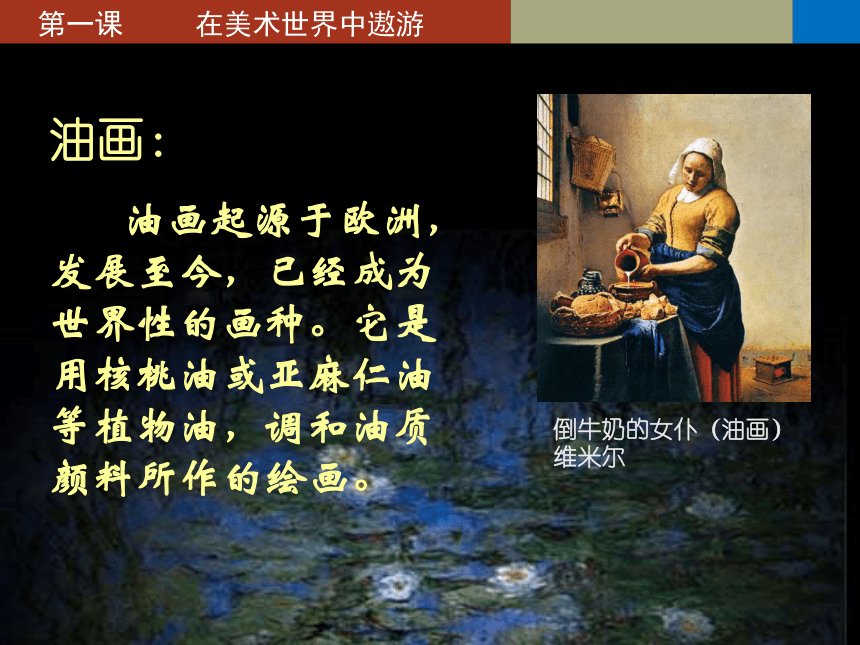 第一课　在美术世界中遨游

油画：

油画起源于欧洲，发展至今，已经成为世界性的画种。它是用核桃油或亚麻仁油等植物油，调和油质颜料所作的绘画。

倒牛奶的女仆（油画）
维米尔